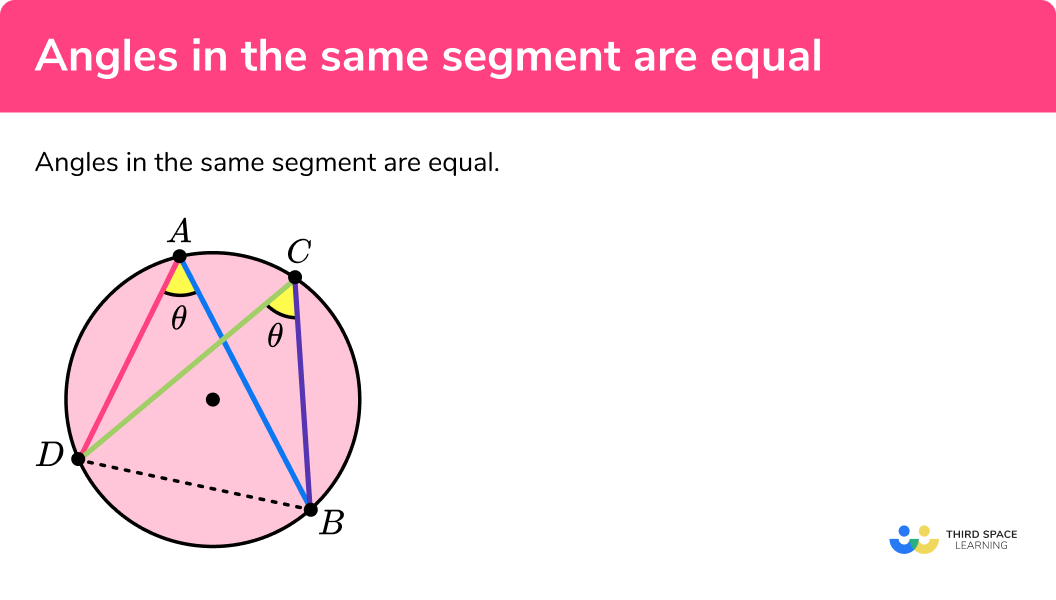 Angles in the same segment are equal

Angles in the same segment are equal.

$A$
$C$
$\theta$
$\theta$
$D$
$B$

THIRD SPACE LEARNING